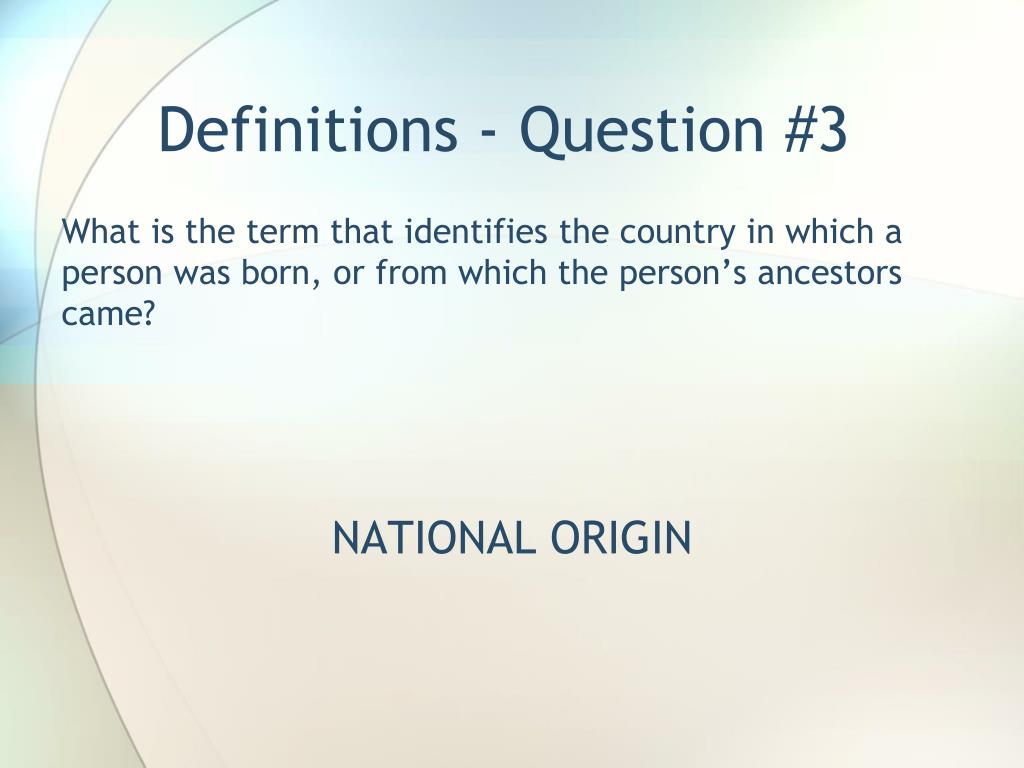 Definitions - Question #3

What is the term that identifies the country in which a person was born, or from which the person’s ancestors came?

NATIONAL ORIGIN